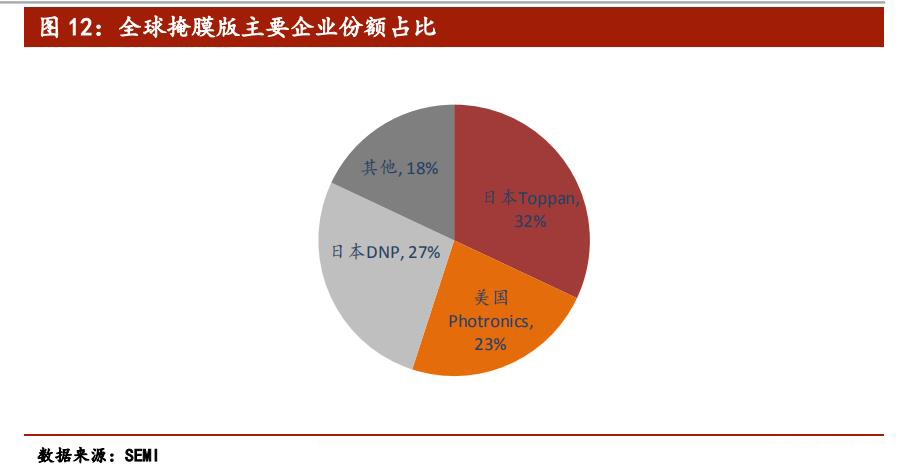 图 12：全球掩膜版主要企业份额占比

其他, 18%

日本Toppan, 32%

日本DNP, 27%

美国 Photronics, 23%

数据来源：SEMI